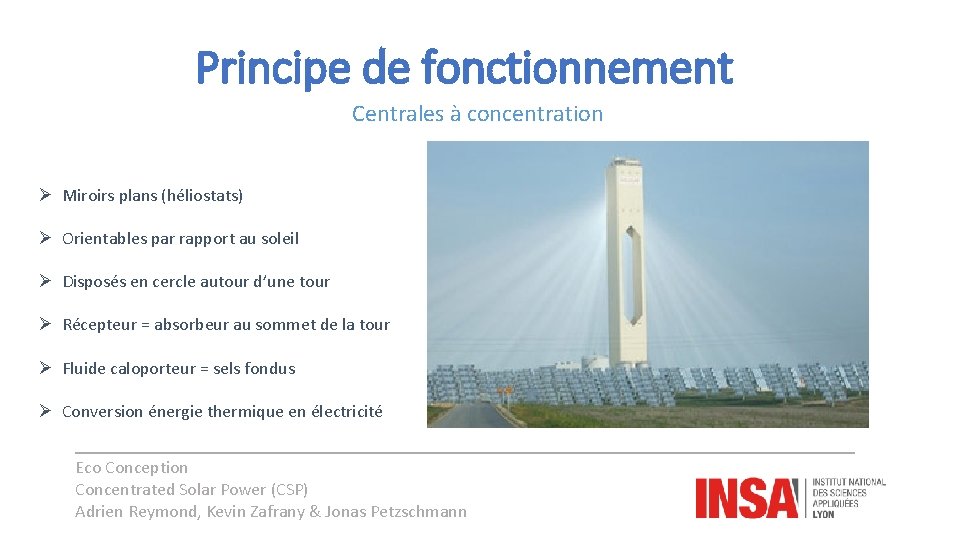 Principe de fonctionnement

Centrales à concentration

➢ Miroirs plans (héliostats)

➢ Orientables par rapport au soleil

➢ Disposés en cercle autour d'une tour

➢ Récepteur = absorbeur au sommet de la tour

➢ Fluide caloporteur = sels fondus

➢ Conversion énergie thermique en électricité

Eco Conception
Concentrated Solar Power (CSP)
Adrien Reymond, Kevin Zafrany & Jonas Petzschmann

INSA INSTITUT NATIONAL DES SCIENCES APPLIQUÉES LYON